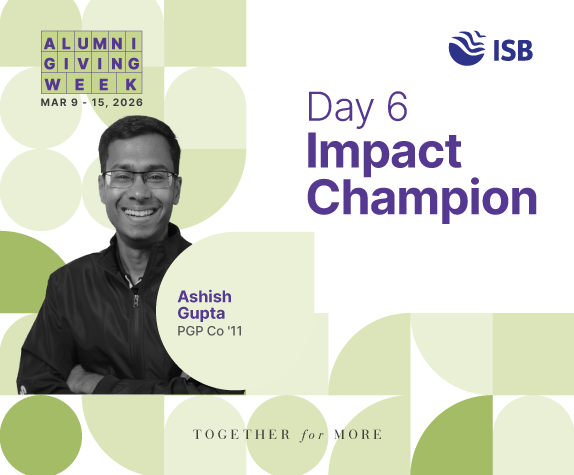 ALUMNI
GIVING
WEEK
MAR 9 - 15, 2026

ISB

Day 6
Impact
Champion

Ashish
Gupta
PGP Co '11

TOGETHER for MORE